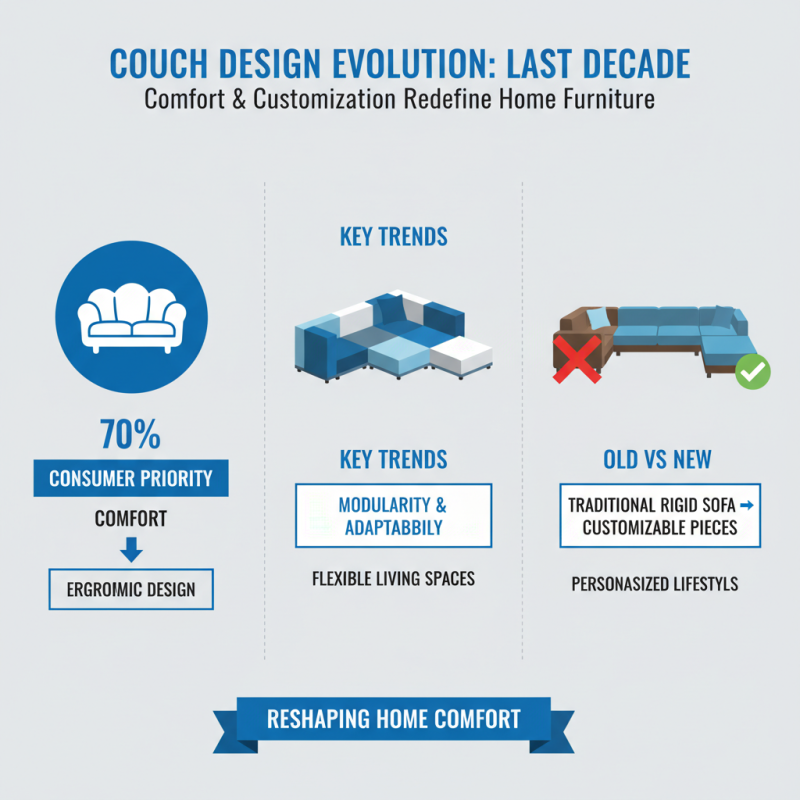 COUCH DESIGN EVOLUTION: LAST DECADE

Comfort & Customization Redefine Home Furniture

70%

CONSUMER PRIORITY

COMFORT

ERGROIMIC DESIGN

KEY TRENDS

KEY TRENDS

MODULARITY & ADAPTABBILY

FLEXIBLE LIVING SPACES

OLD VS NEW

TRADITIONAL RIGID SOFA → CUSTOMIZABLE PIECES

PERSONASIZED LIFESTYLS

RESHAPING HOME COMFORT